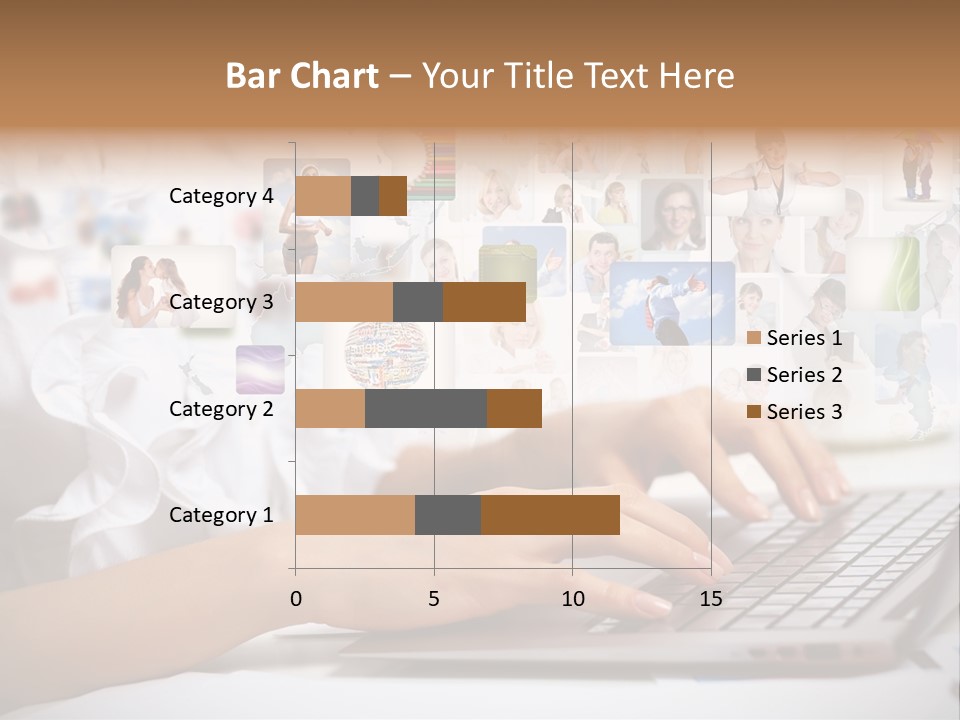 Bar Chart – Your Title Text Here

Category 4
Category 3
Category 2
Category 1

0
5
10
15

Series 1
Series 2
Series 3